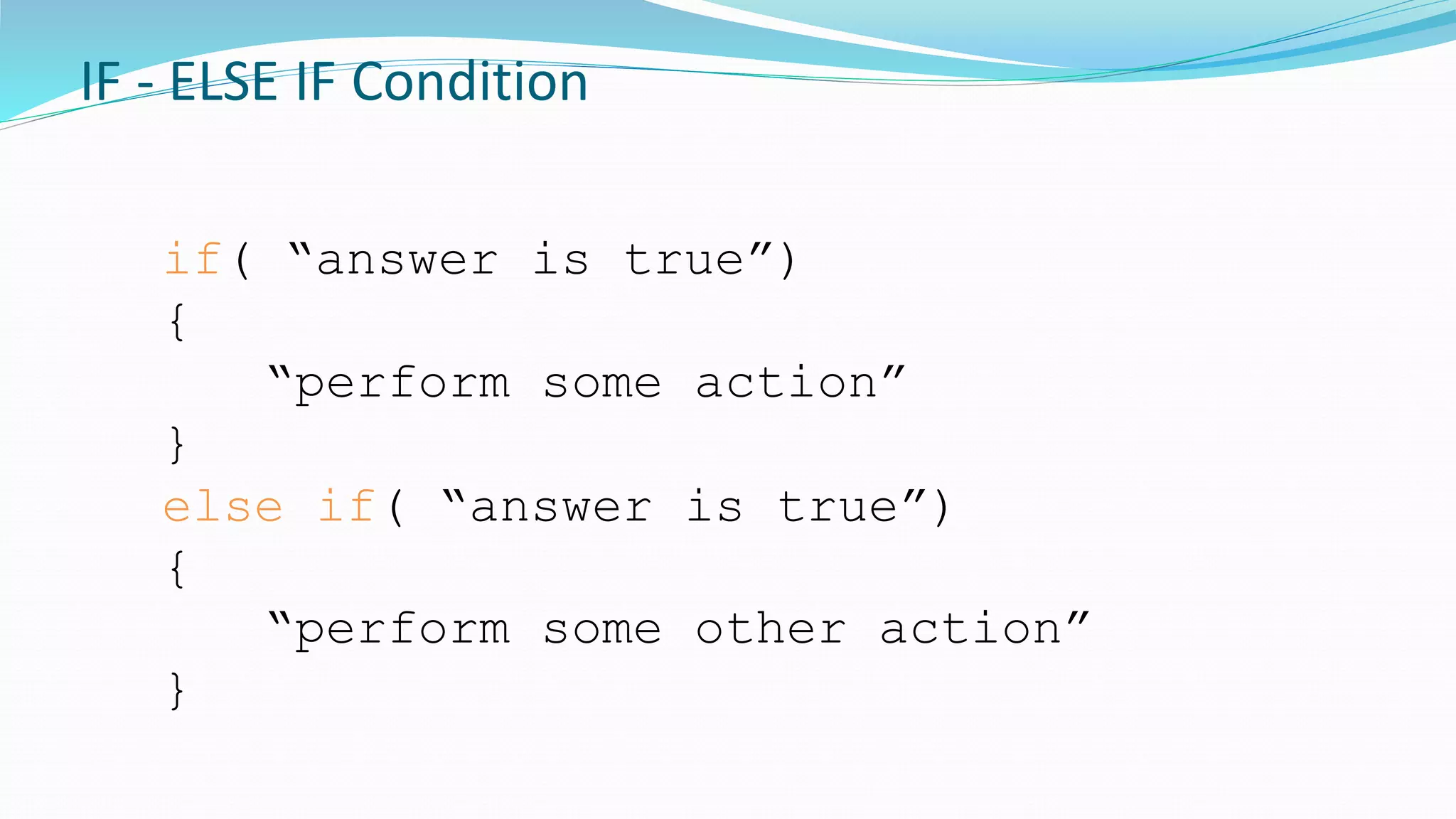 IF - ELSE IF Condition

if( “answer is true”)
{
    “perform some action”
}
else if( “answer is true”)
{
    “perform some other action”
}